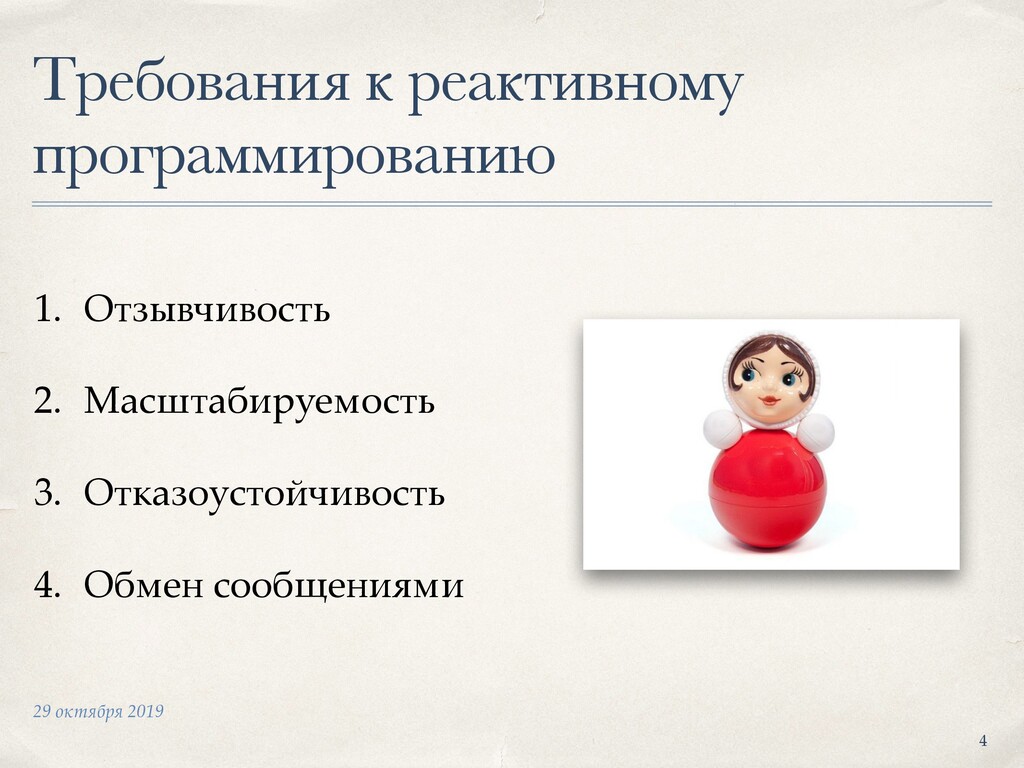 Требования к реактивному программированию

1. Отзывчивость

2. Масштабируемость

3. Отказоустойчивость

4. Обмен сообщениями

29 октября 2019

4